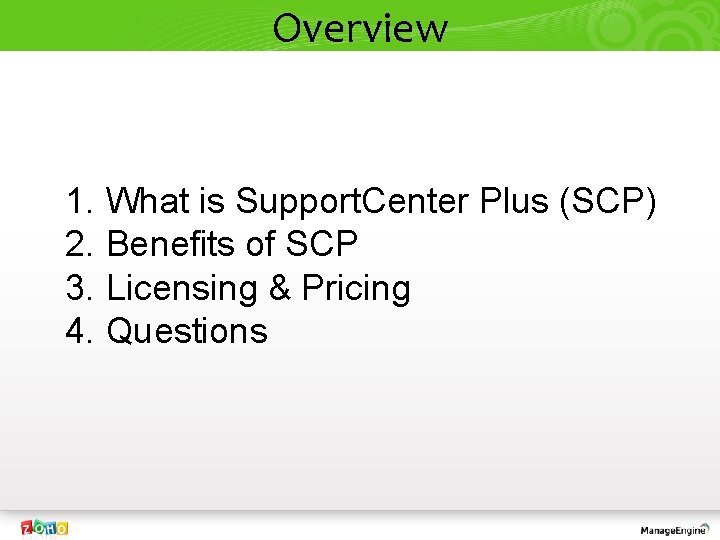 Overview

1. What is SupportCenter Plus (SCP)
2. Benefits of SCP
3. Licensing & Pricing
4. Questions

ZOHO

ManageEngine